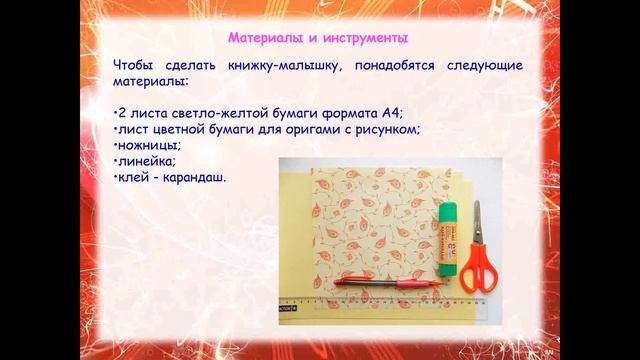 Материалы и инструменты

Чтобы сделать книжку-малышку, понадобятся следующие материалы:

•2 листа светло-желтой бумаги формата А4;
•лист цветной бумаги для оригами с рисунком;
•ножницы;
•линейка;
•клей - карандаш.